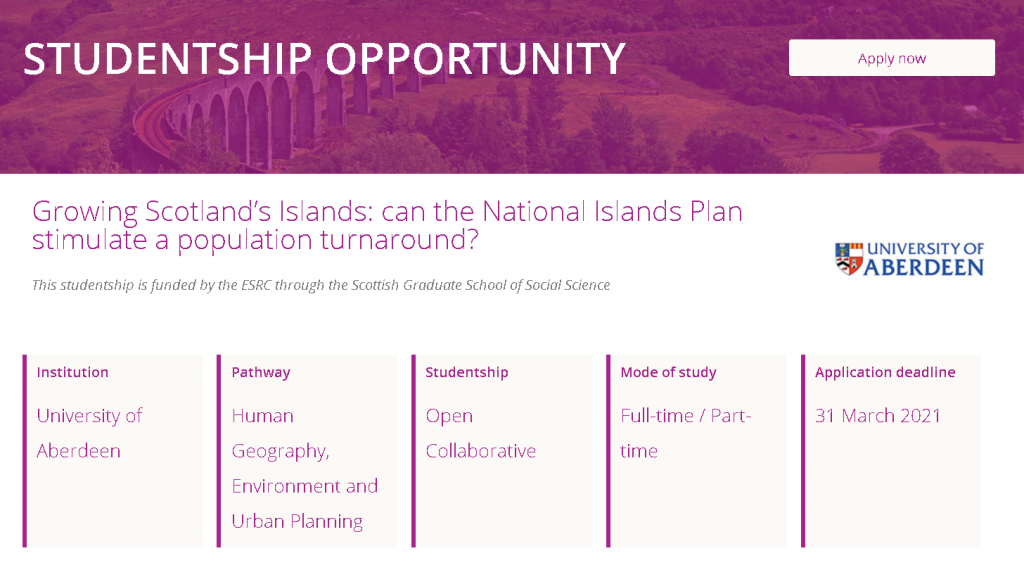 STUDENTSHIP OPPORTUNITY

Apply now

Growing Scotland's Islands: can the National Islands Plan stimulate a population turnaround?

UNIVERSITY OF ABERDEEN

This studentship is funded by the ESRC through the Scottish Graduate School of Social Science

Institution
University of Aberdeen

Pathway
Human Geography, Environment and Urban Planning

Studentship
Open Collaborative

Mode of study
Full-time / Part-time

Application deadline
31 March 2021